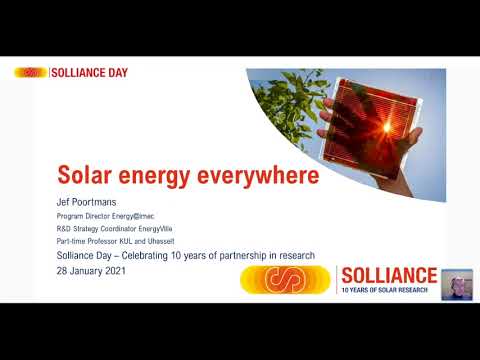 SOLLIANCE DAY

Solar energy everywhere

Jef Poortmans

Program Director Energy@imec

R&D Strategy Coordinator EnergyVille

Part-time Professor KUL and Uhasselt

Solliance Day – Celebrating 10 years of partnership in research

28 January 2021

SOLLIANCE
10 YEARS OF SOLAR RESEARCH